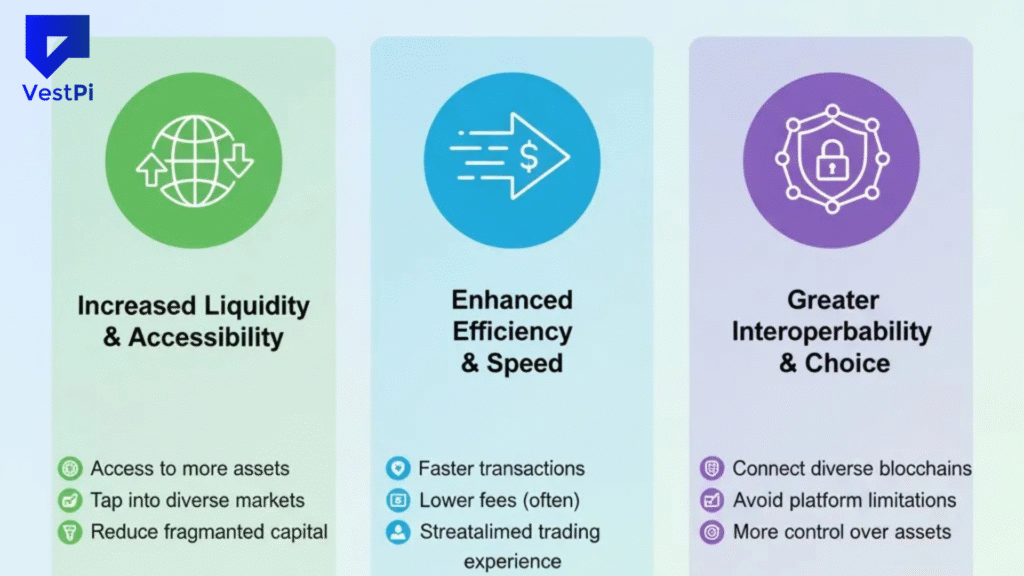 VestPi

Increased Liquidity & Accessibility

Access to more assets
Tap into diverse markets
Reduce fragmanted capital

Enhanced Efficiency & Speed

Faster transactions
Lower fees (often)
Streatalimed trading experience

Greater Interoperbability & Choice

Connect diverse blocchains
Avoid platform limitations
More control over assets